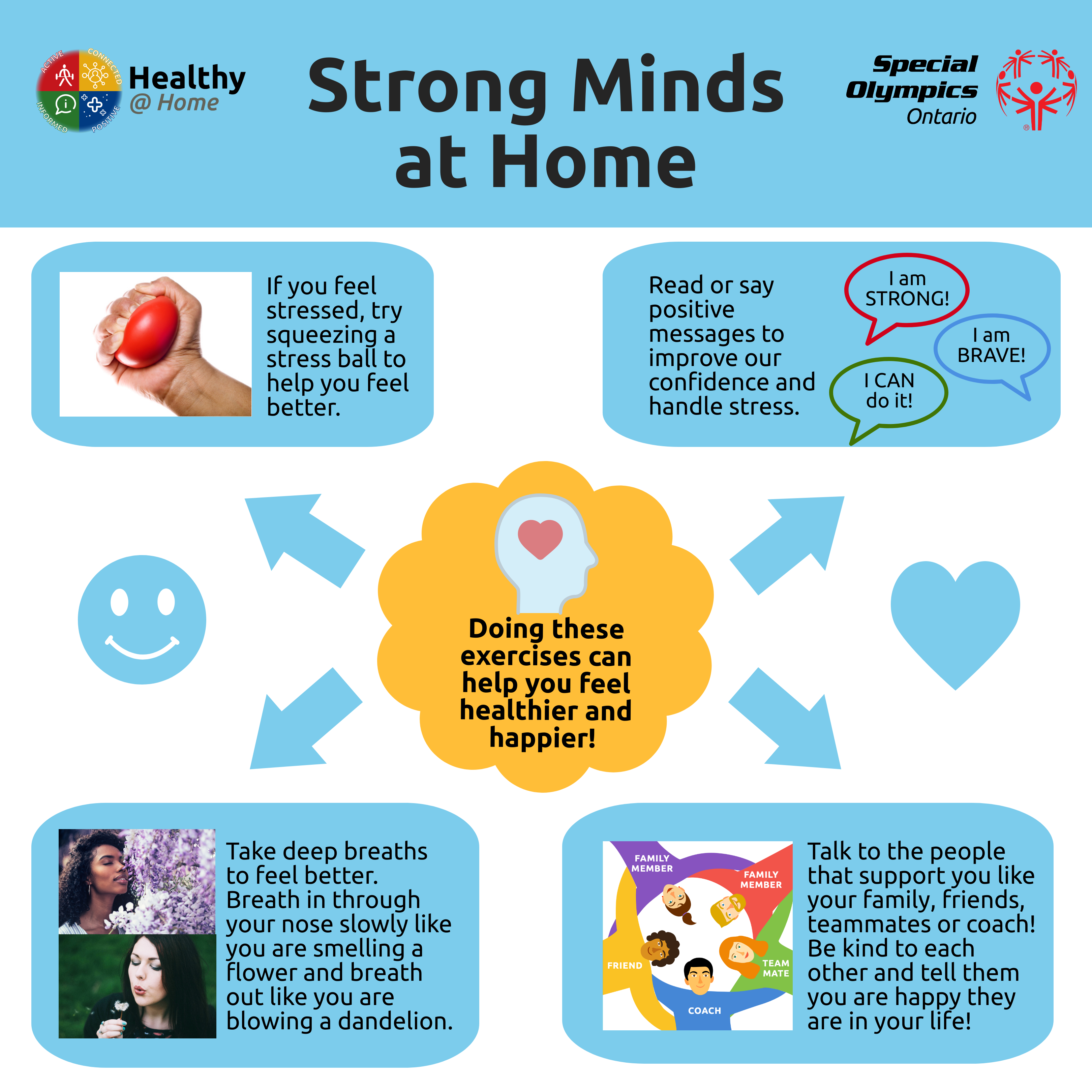 ACTIVE CONNECTED INFORMED POSITIVE

Healthy @ Home

Strong Minds at Home

Special Olympics Ontario

If you feel stressed, try squeezing a stress ball to help you feel better.

Read or say positive messages to improve our confidence and handle stress.

I am STRONG!

I am BRAVE!

I CAN do it!

Doing these exercises can help you feel healthier and happier!

Take deep breaths to feel better. Breath in through your nose slowly like you are smelling a flower and breath out like you are blowing a dandelion.

FAMILY MEMBER

FAMILY MEMBER

FRIEND

TEAM MATE

COACH

Talk to the people that support you like your family, friends, teammates or coach! Be kind to each other and tell them you are happy they are in your life!